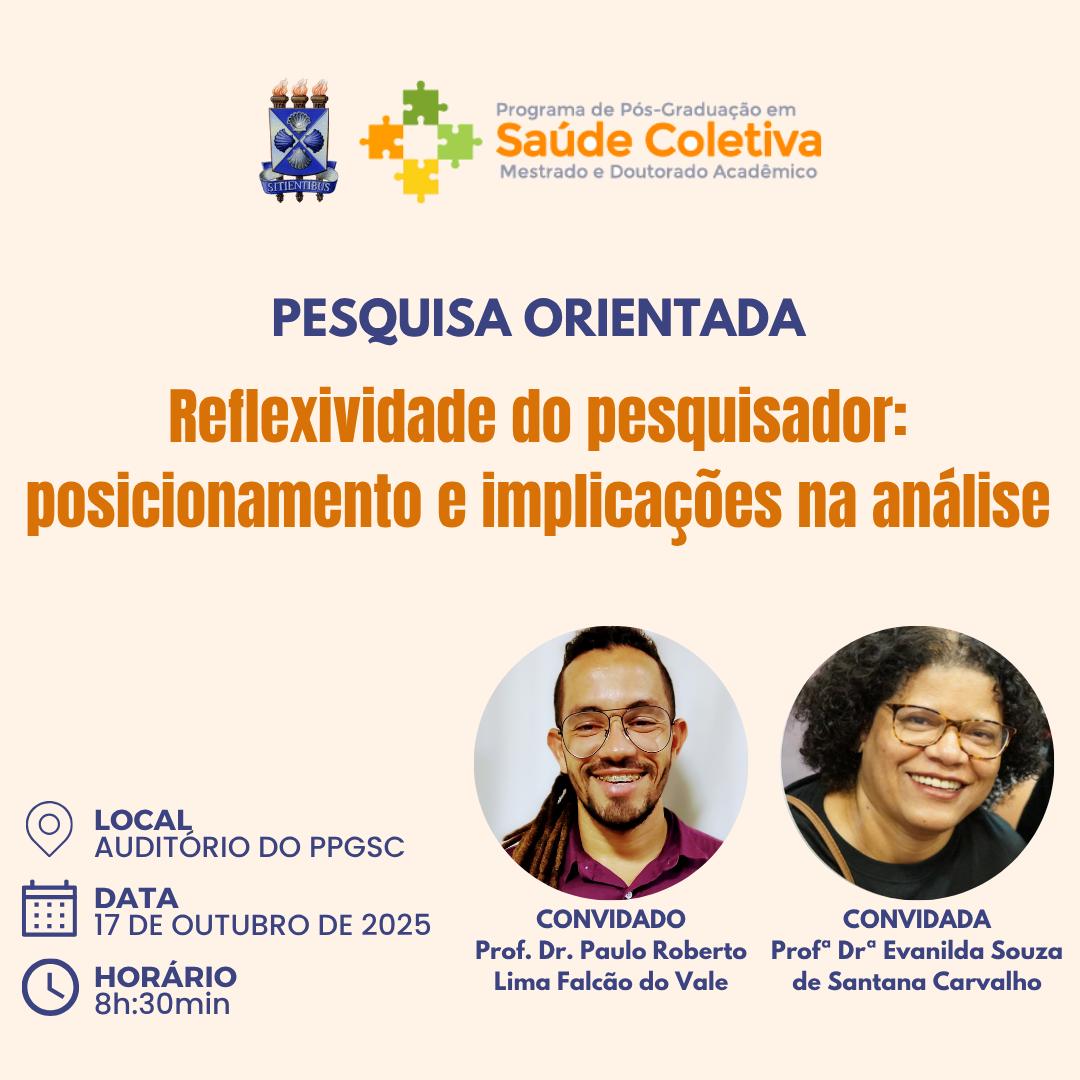 SITIENTIBUS

Programa de Pós-Graduação em
Saúde Coletiva
Mestrado e Doutorado Acadêmico

PESQUISA ORIENTADA

Reflexividade do pesquisador: posicionamento e implicações na análise

LOCAL
AUDITÓRIO DO PPGSC

DATA
17 DE OUTUBRO DE 2025

HORÁRIO
8h:30min

CONVIDADO
Prof. Dr. Paulo Roberto Lima Falcão do Vale

CONVIDADA
Profª Drª Evanilda Souza de Santana Carvalho